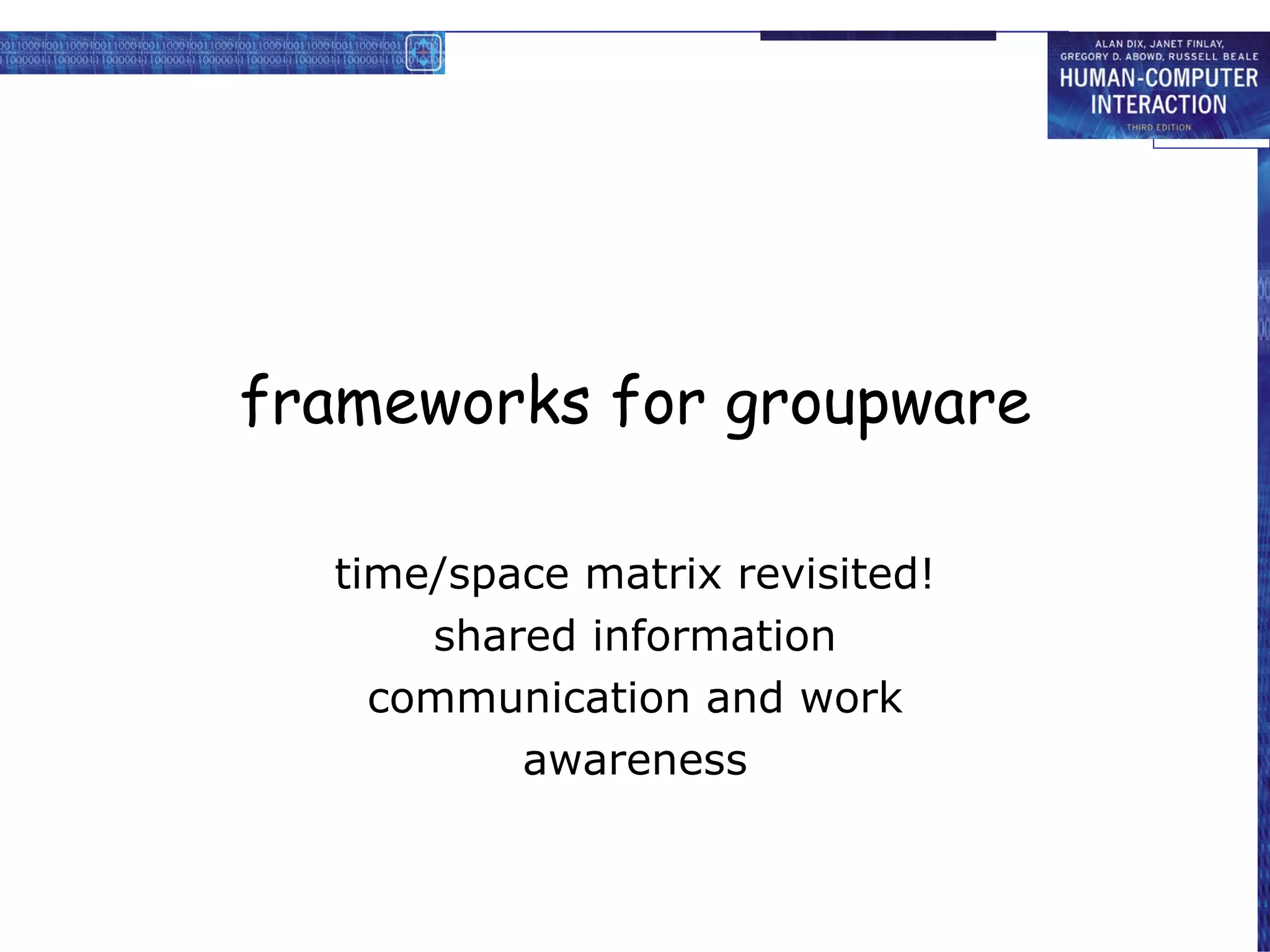 ALAN DIX, JANET FINLAY, GREGORY D. ABOWD, RUSSELL BEALE
HUMAN-COMPUTER INTERACTION
THIRD EDITION

frameworks for groupware

time/space matrix revisited!
shared information
communication and work
awareness